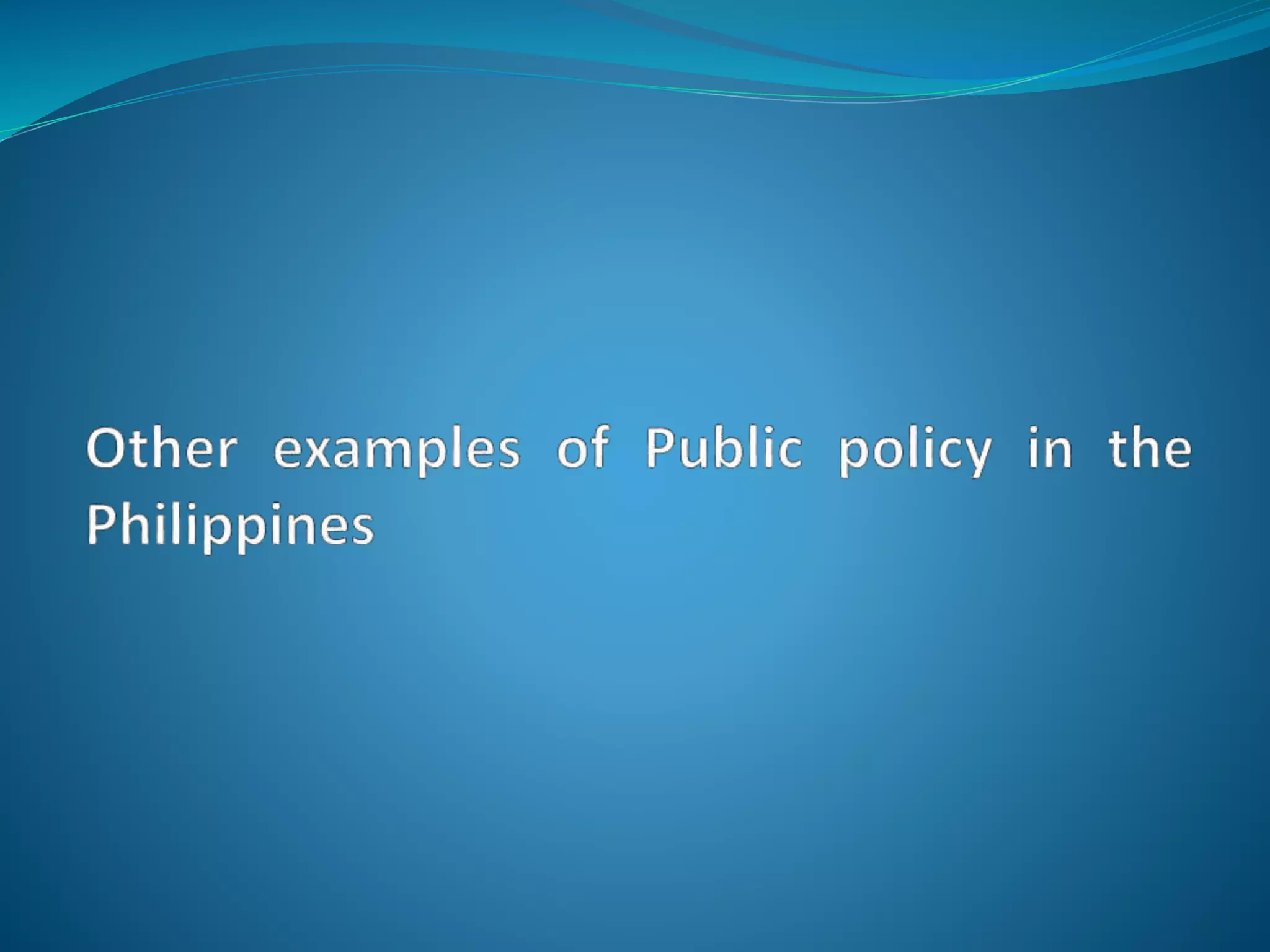 Other examples of Public policy in the Philippines